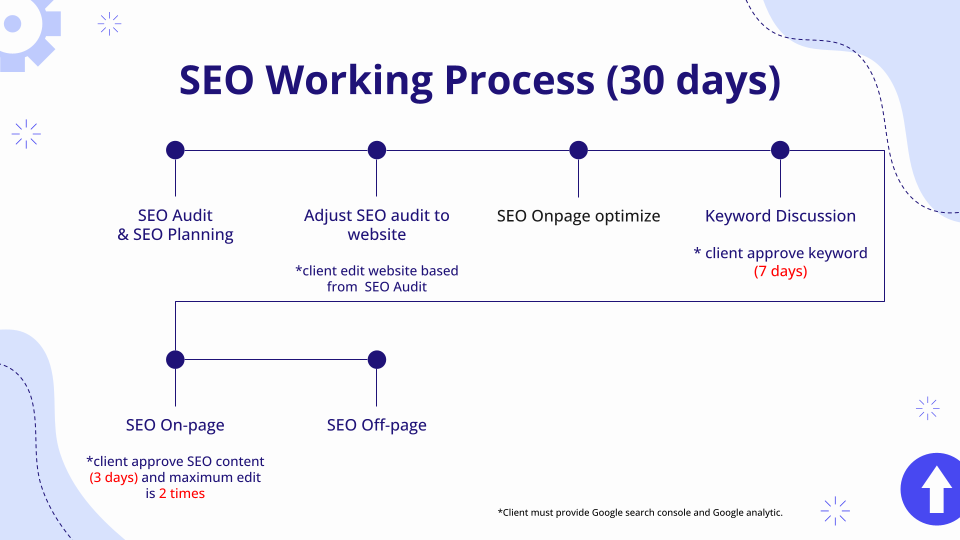 SEO Working Process (30 days)

SEO Audit & SEO Planning

Adjust SEO audit to website

*client edit website based from SEO Audit

SEO Onpage optimize

Keyword Discussion

* client approve keyword (7 days)

SEO On-page

*client approve SEO content (3 days) and maximum edit is 2 times

SEO Off-page

*Client must provide Google search console and Google analytic.